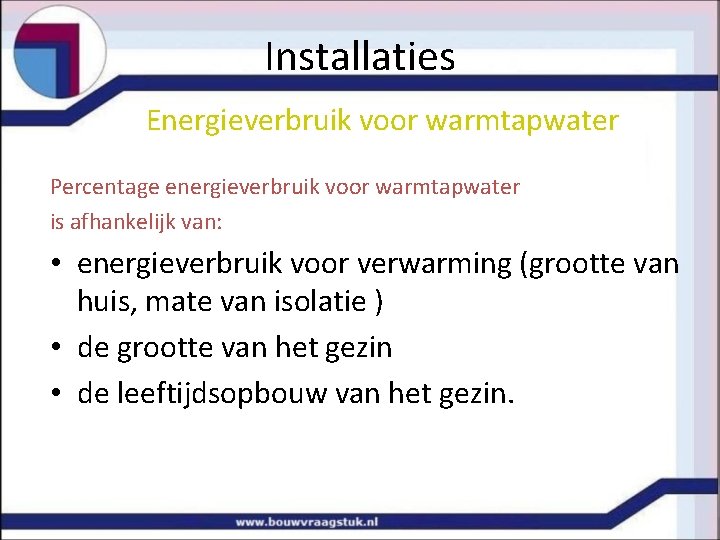 Installaties

Energieverbruik voor warmtapwater

Percentage energieverbruik voor warmtapwater is afhankelijk van:

• energieverbruik voor verwarming (grootte van huis, mate van isolatie )
• de grootte van het gezin
• de leeftijdsopbouw van het gezin.

www.bouwvraagstuk.nl